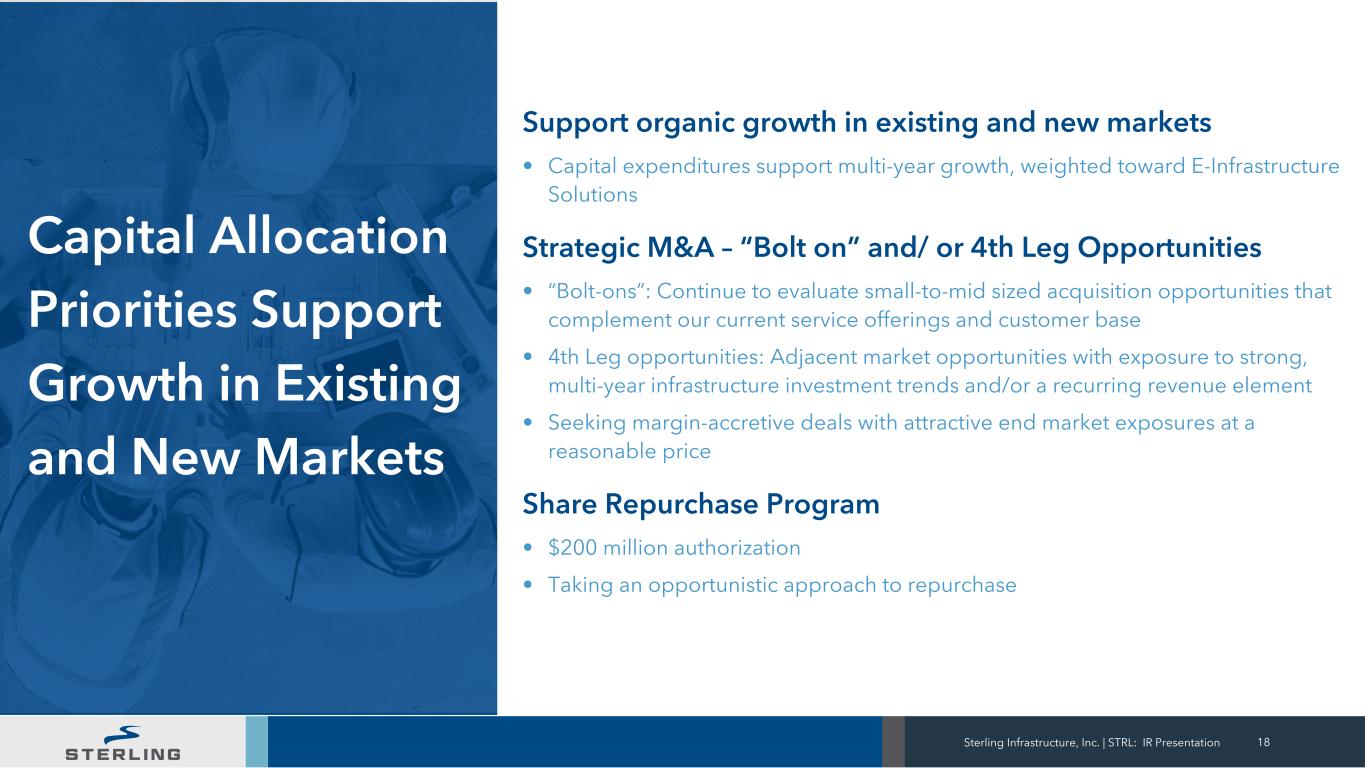 Capital Allocation Priorities Support Growth in Existing and New Markets

Support organic growth in existing and new markets

• Capital expenditures support multi-year growth, weighted toward E-Infrastructure Solutions

Strategic M&A – "Bolt on" and/ or 4th Leg Opportunities

• "Bolt-ons": Continue to evaluate small-to-mid sized acquisition opportunities that complement our current service offerings and customer base

• 4th Leg opportunities: Adjacent market opportunities with exposure to strong, multi-year infrastructure investment trends and/or a recurring revenue element

• Seeking margin-accretive deals with attractive end market exposures at a reasonable price

Share Repurchase Program

• $200 million authorization

• Taking an opportunistic approach to repurchase

STERLING

Sterling Infrastructure, Inc. | STRL: IR Presentation 18